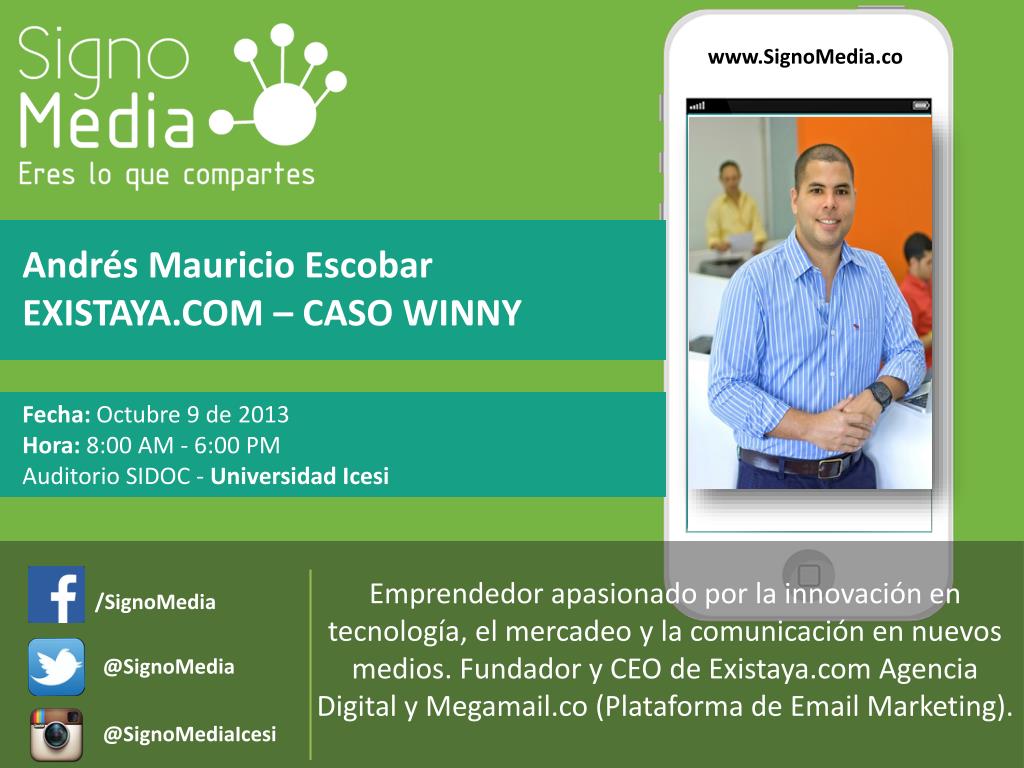 Signo Media
Eres lo que compartes

www.SignoMedia.co

Andrés Mauricio Escobar
EXISTAYA.COM – CASO WINNY

Fecha: Octubre 9 de 2013
Hora: 8:00 AM - 6:00 PM
Auditorio SIDOC - Universidad Icesi

/SignoMedia
@SignoMedia
@SignoMediaIcesi

Emprendedor apasionado por la innovación en tecnología, el mercadeo y la comunicación en nuevos medios. Fundador y CEO de Existaya.com Agencia Digital y Megamail.co (Plataforma de Email Marketing).